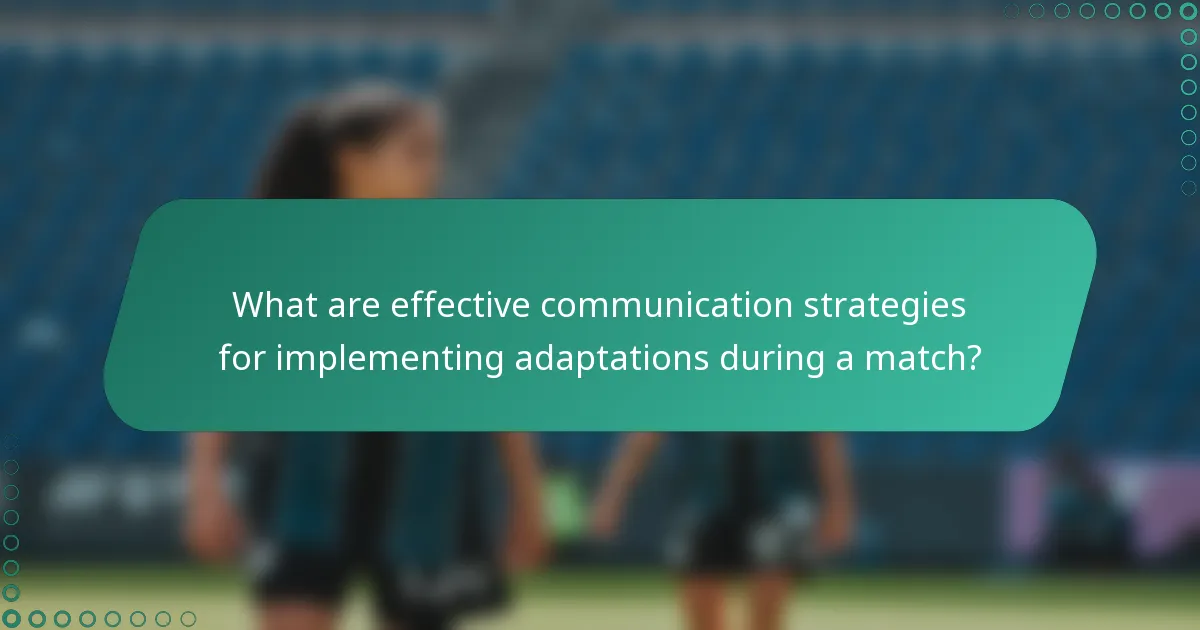 What are effective communication strategies for implementing adaptations during a match?